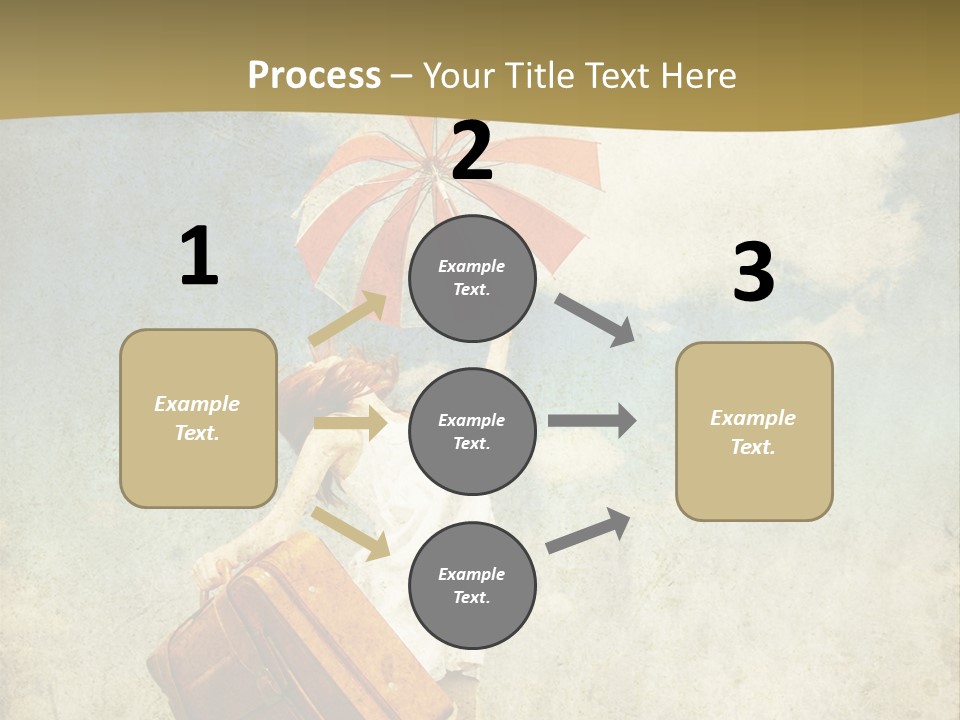 Process – Your Title Text Here

1

Example Text.

2

Example Text.

Example Text.

Example Text.

3

Example Text.